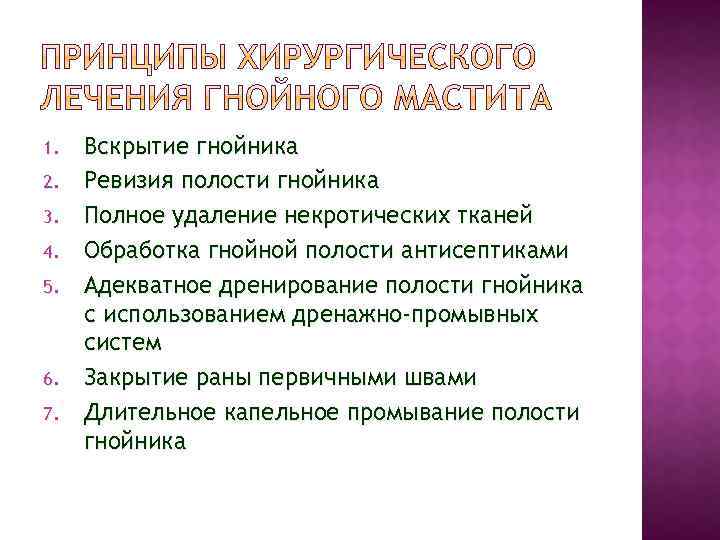 ПРИНЦИПЫ ХИРУРГИЧЕСКОГО ЛЕЧЕНИЯ ГНОЙНОГО МАСТИТА

1. Вскрытие гнойника
2. Ревизия полости гнойника
3. Полное удаление некротических тканей
4. Обработка гнойной полости антисептиками
5. Адекватное дренирование полости гнойника с использованием дренажно-промывных систем
6. Закрытие раны первичными швами
7. Длительное капельное промывание полости гнойника